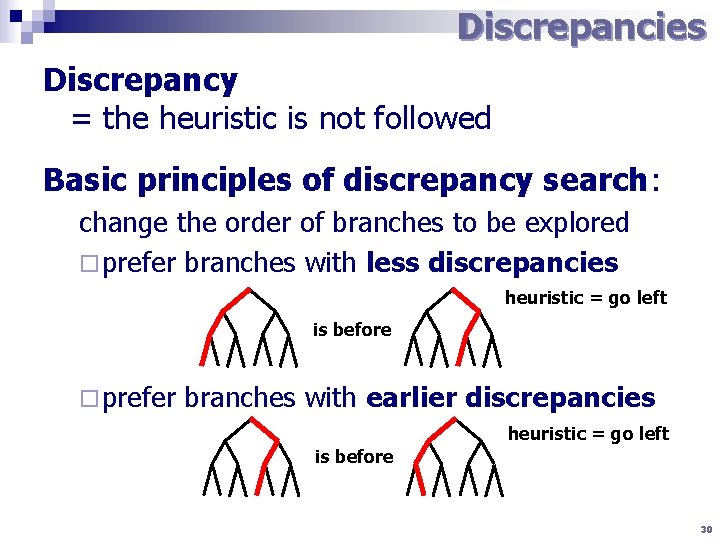 Discrepancies

Discrepancy
= the heuristic is not followed

Basic principles of discrepancy search:
change the order of branches to be explored
□ prefer branches with less discrepancies

is before

heuristic = go left

□ prefer branches with earlier discrepancies

is before

heuristic = go left

30